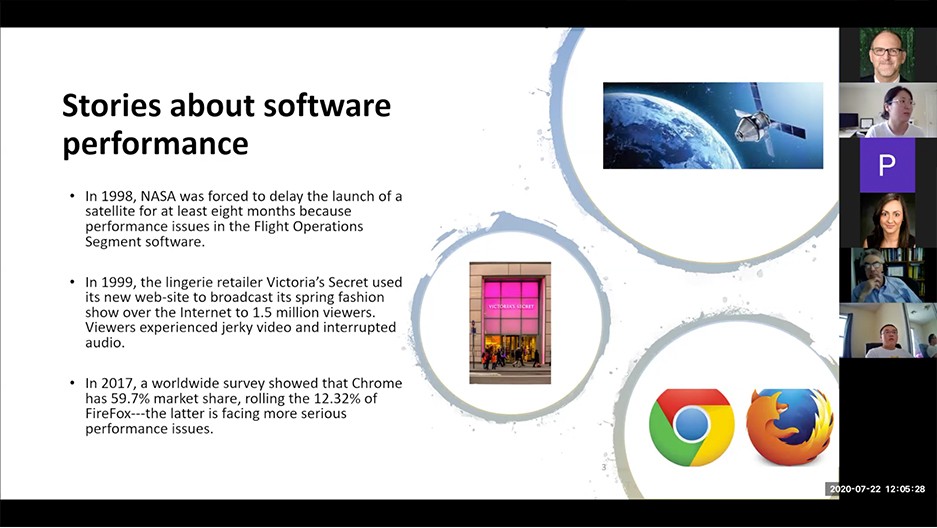 Stories about software performance

• In 1998, NASA was forced to delay the launch of a satellite for at least eight months because performance issues in the Flight Operations Segment software.

• In 1999, the lingerie retailer Victoria's Secret used its new web-site to broadcast its spring fashion show over the Internet to 1.5 million viewers. Viewers experienced jerky video and interrupted audio.

• In 2017, a worldwide survey showed that Chrome has 59.7% market share, rolling the 12.32% of FireFox---the latter is facing more serious performance issues.

VICTORIA'S SECRET

3

P

2020-07-22 12:05:28